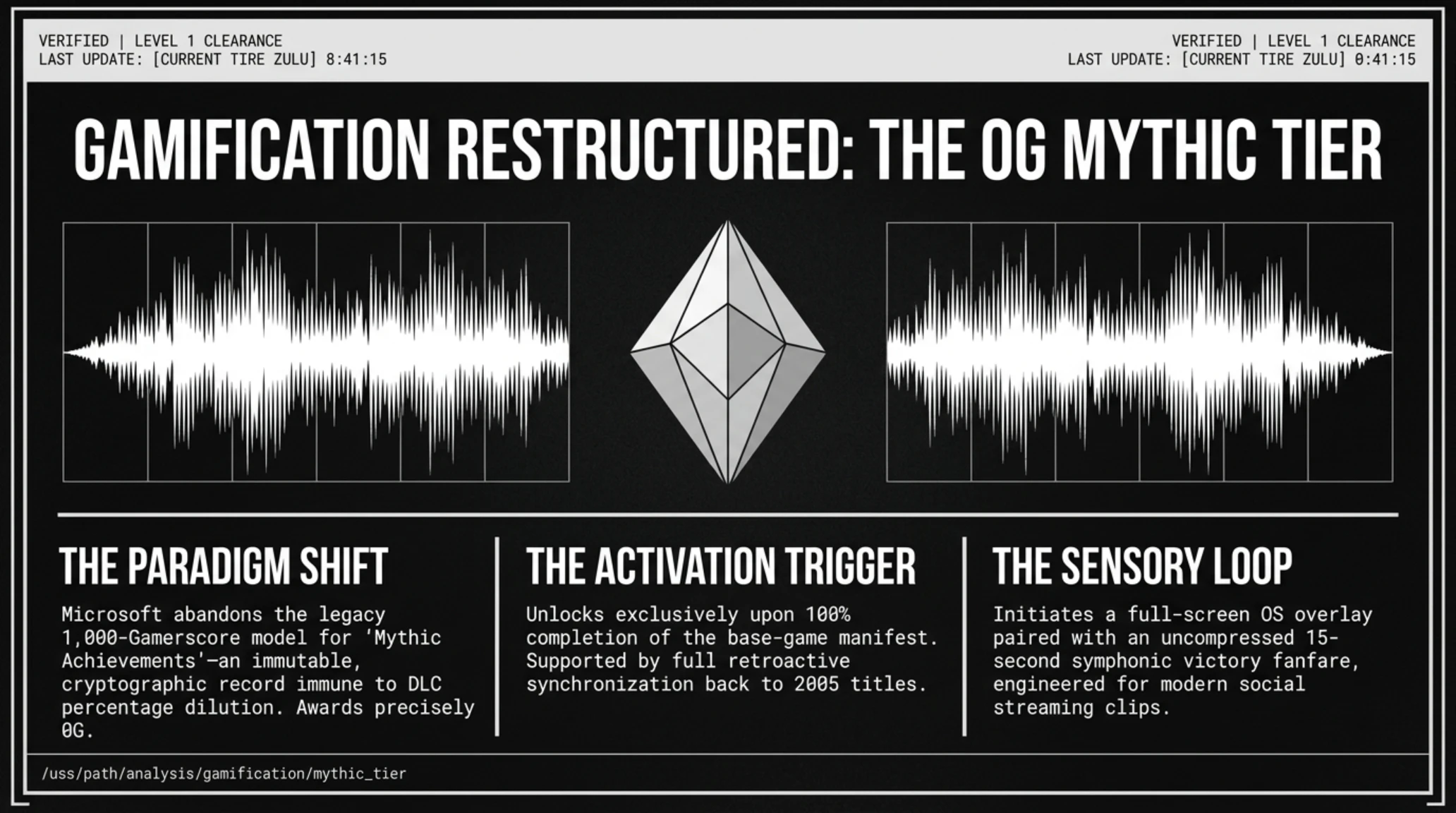 VERIFIED | LEVEL 1 CLEARANCE
LAST UPDATE: [CURRENT TIRE ZULU] 8:41:15

VERIFIED | LEVEL 1 CLEARANCE
LAST UPDATE: [CURRENT TIRE ZULU] 0:41:15

GAMIFICATION RESTRUCTURED: THE OG MYTHIC TIER

THE PARADIGM SHIFT

Microsoft abandons the legacy 1,000-Gamerscore model for 'Mythic Achievements'—an immutable, cryptographic record immune to DLC percentage dilution. Awards precisely 0G.

THE ACTIVATION TRIGGER

Unlocks exclusively upon 100% completion of the base-game manifest. Supported by full retroactive synchronization back to 2005 titles.

THE SENSORY LOOP

Initiates a full-screen OS overlay paired with an uncompressed 15-second symphonic victory fanfare, engineered for modern social streaming clips.

/uss/path/analysis/gamification/mythic_tier